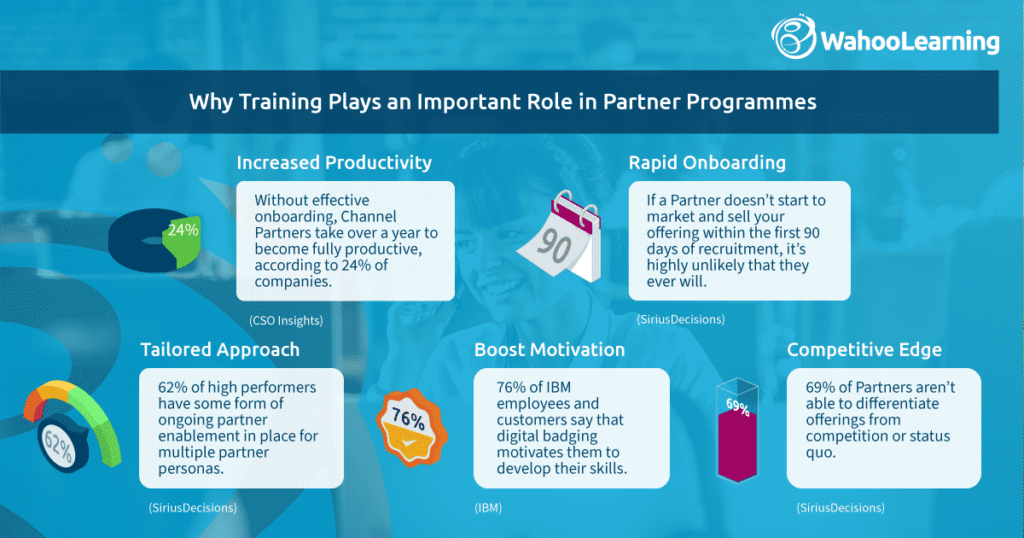 WahooLearning

Why Training Plays an Important Role in Partner Programmes

Increased Productivity

24%

Without effective onboarding, Channel Partners take over a year to become fully productive, according to 24% of companies.

(CSO Insights)

Rapid Onboarding

90

If a Partner doesn't start to market and sell your offering within the first 90 days of recruitment, it's highly unlikely that they ever will.

(SiriusDecisions)

Tailored Approach

62%

62% of high performers have some form of ongoing partner enablement in place for multiple partner personas.

(SiriusDecisions)

Boost Motivation

76%

76% of IBM employees and customers say that digital badging motivates them to develop their skills.

(IBM)

Competitive Edge

69%

69% of Partners aren't able to differentiate offerings from competition or status quo.

(SiriusDecisions)